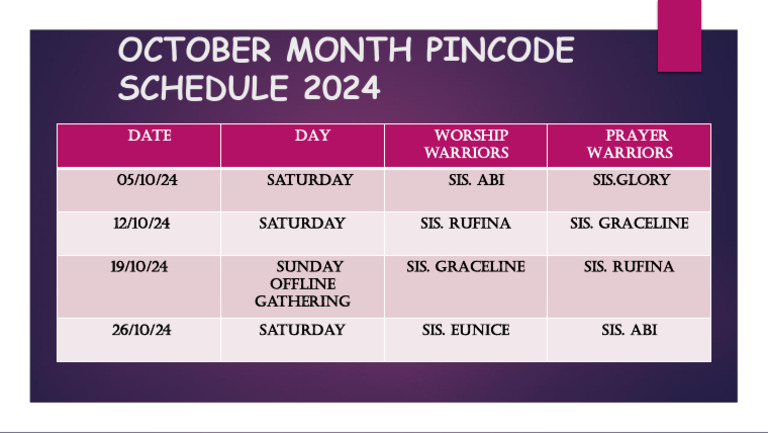 OCTOBER MONTH PINCODE SCHEDULE 2024

| DATE | DAY | WORSHIP WARRIORS | PRAYER WARRIORS |
|---|---|---|---|
| 05/10/24 | SATURDAY | SIS. ABI | SIS.GLORY |
| 12/10/24 | SATURDAY | SIS. RUFINA | SIS. GRACELINE |
| 19/10/24 | SUNDAY OFFLINE GATHERING | SIS. GRACELINE | SIS. RUFINA |
| 26/10/24 | SATURDAY | SIS. EUNICE | SIS. ABI |